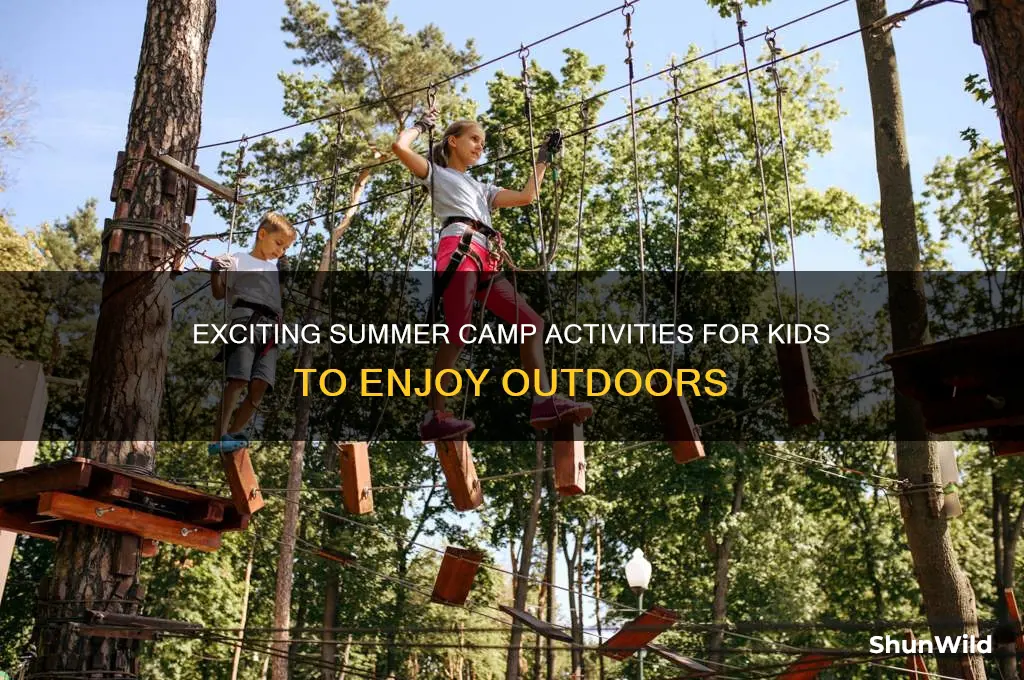 EXCITING SUMMER CAMP ACTIVITIES FOR KIDS
TO ENJOY OUTDOORS

ShunWild